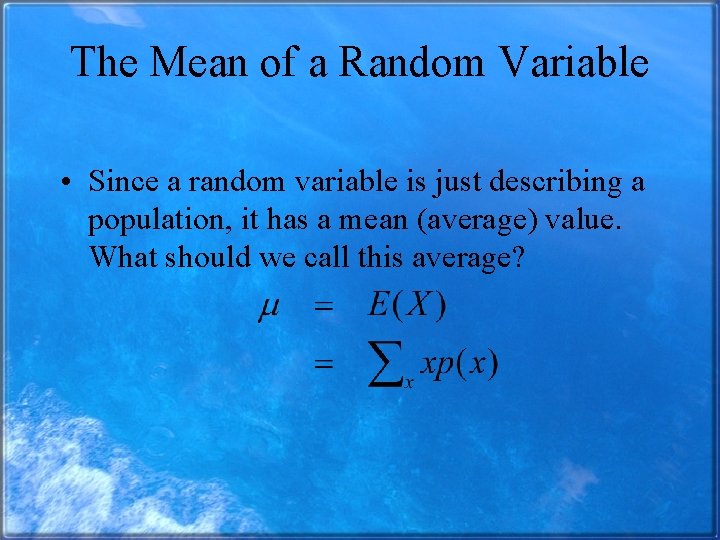 The Mean of a Random Variable

• Since a random variable is just describing a population, it has a mean (average) value. What should we call this average?

$\mu = E(X)$

$= \sum_x xp(x)$